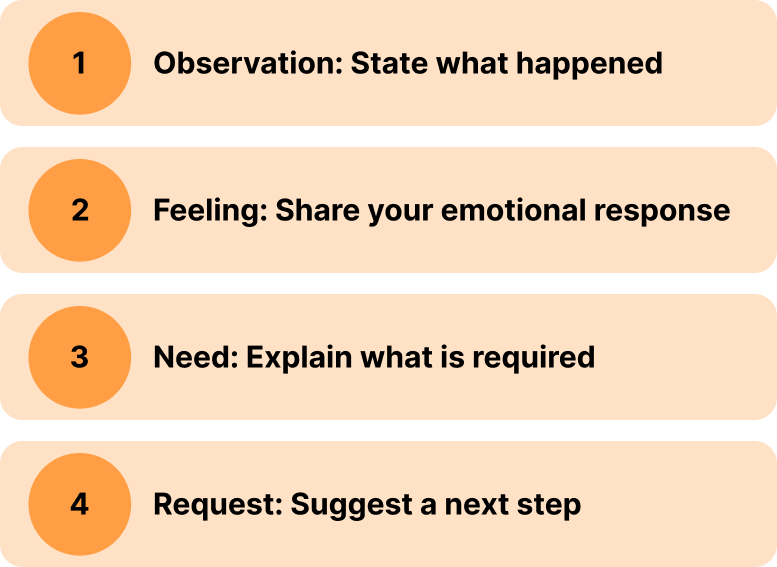 1 Observation: State what happened

2 Feeling: Share your emotional response

3 Need: Explain what is required

4 Request: Suggest a next step